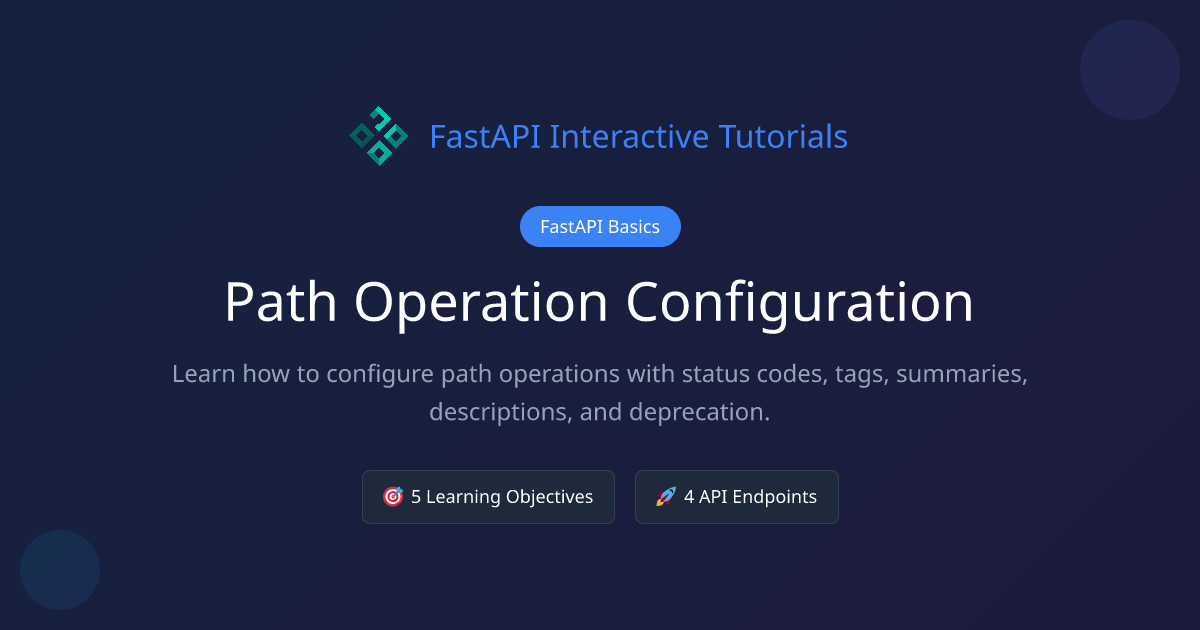 FastAPI Interactive Tutorials

FastAPI Basics

Path Operation Configuration

Learn how to configure path operations with status codes, tags, summaries, descriptions, and deprecation.

🎯 5 Learning Objectives

🚀 4 API Endpoints